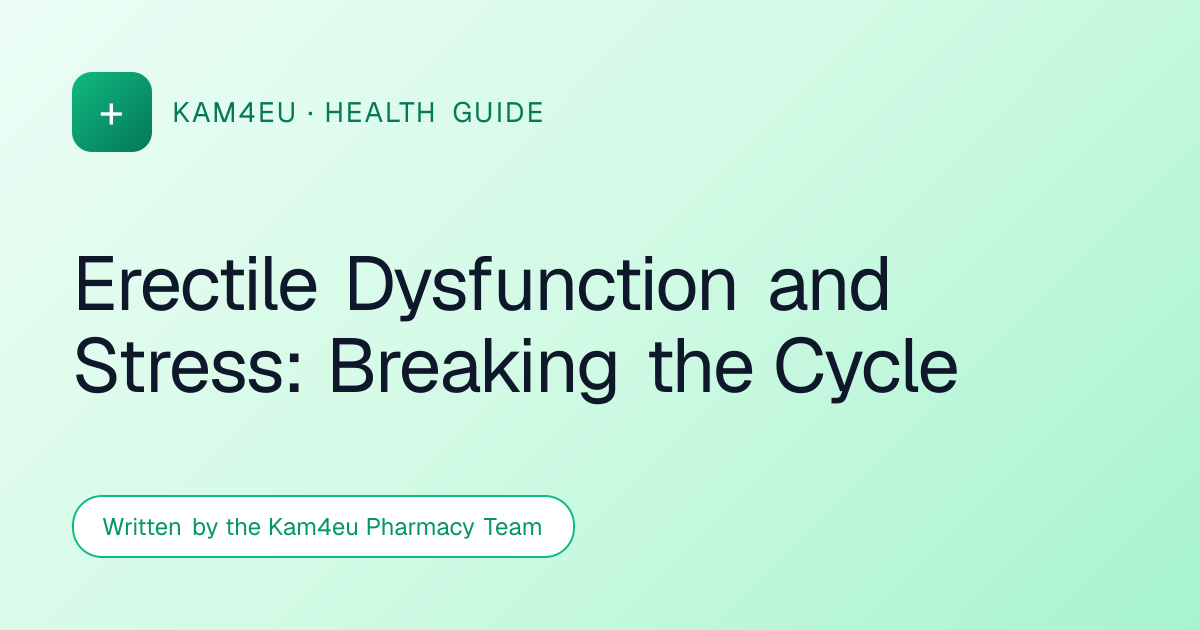 +

KAM4EU · HEALTH GUIDE

Erectile Dysfunction and Stress: Breaking the Cycle

Written by the Kam4eu Pharmacy Team